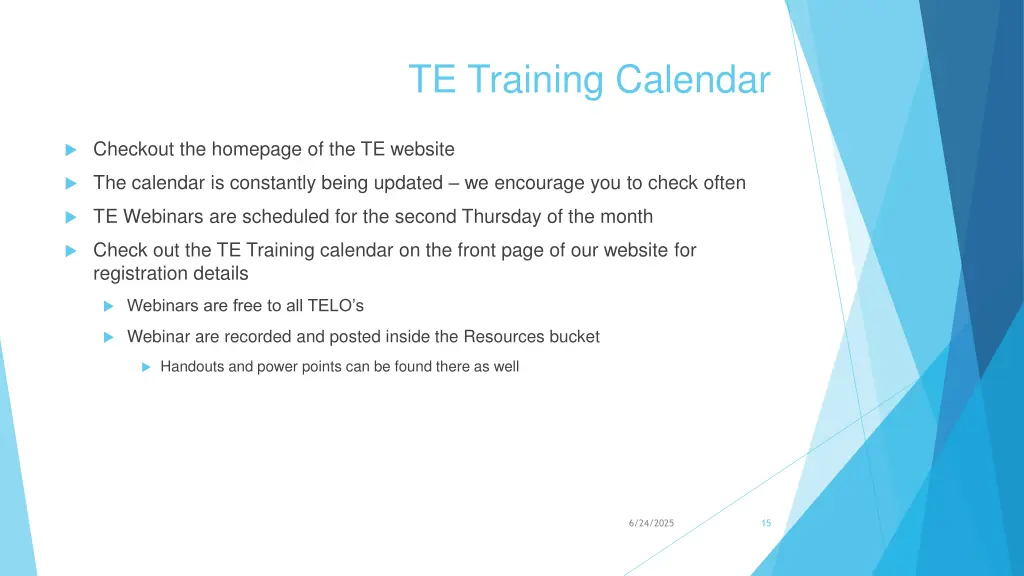 TE Training Calendar

Checkout the homepage of the TE website

The calendar is constantly being updated – we encourage you to check often

TE Webinars are scheduled for the second Thursday of the month

Check out the TE Training calendar on the front page of our website for registration details

Webinars are free to all TELO's

Webinar are recorded and posted inside the Resources bucket

Handouts and power points can be found there as well

6/24/2025

15